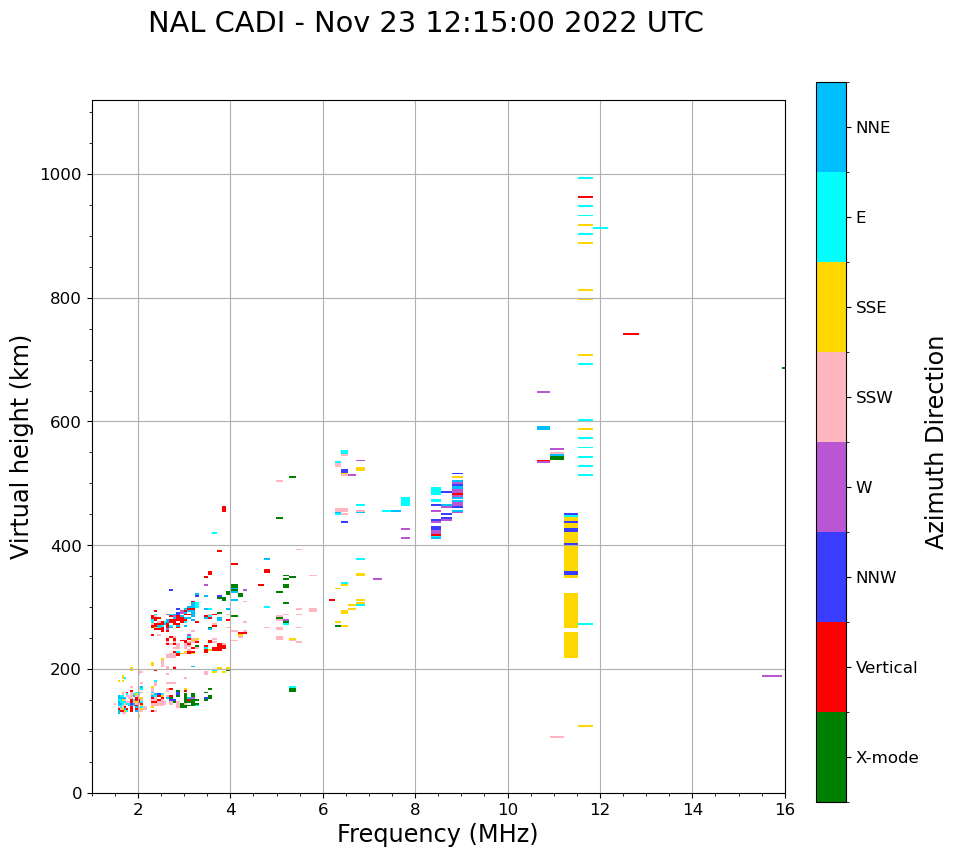 NAL CADI - Nov 23 12:15:00 2022 UTC

Virtual height (km)

1000
800
600
400
200
0

2
4
6
8
10
12
14
16

Frequency (MHz)

NNE
E
SSE
SSW
W
NNW
Vertical
X-mode

Azimuth Direction